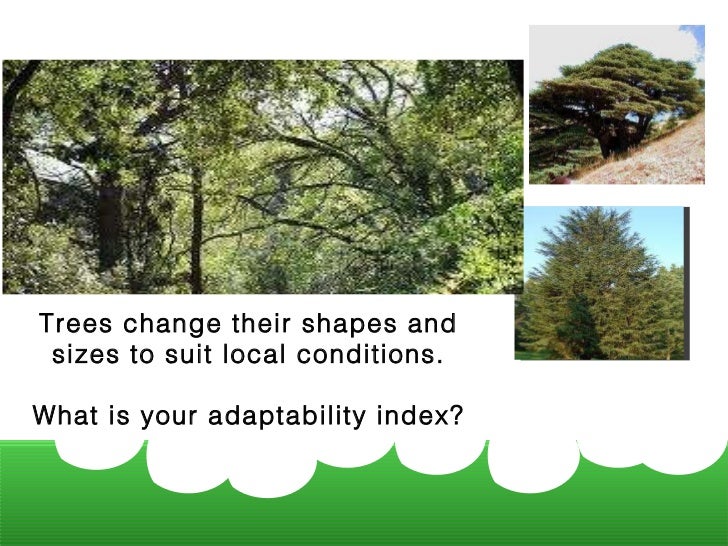 Trees change their shapes and sizes to suit local conditions.

What is your adaptability index?